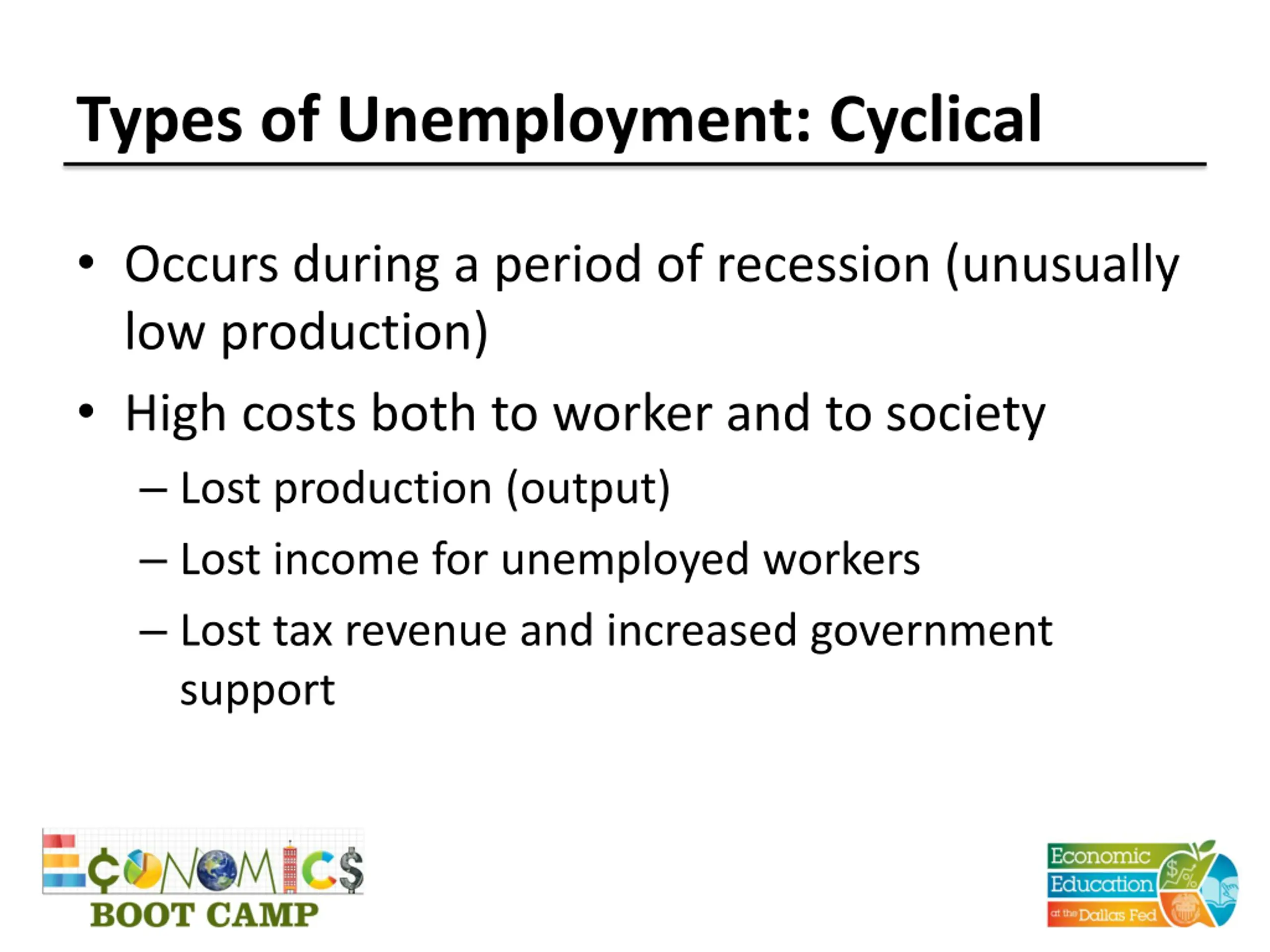 Types of Unemployment: Cyclical

• Occurs during a period of recession (unusually low production)

• High costs both to worker and to society
– Lost production (output)
– Lost income for unemployed workers
– Lost tax revenue and increased government support

ECONOMICS BOOT CAMP

Economic Education at the Dallas Fed